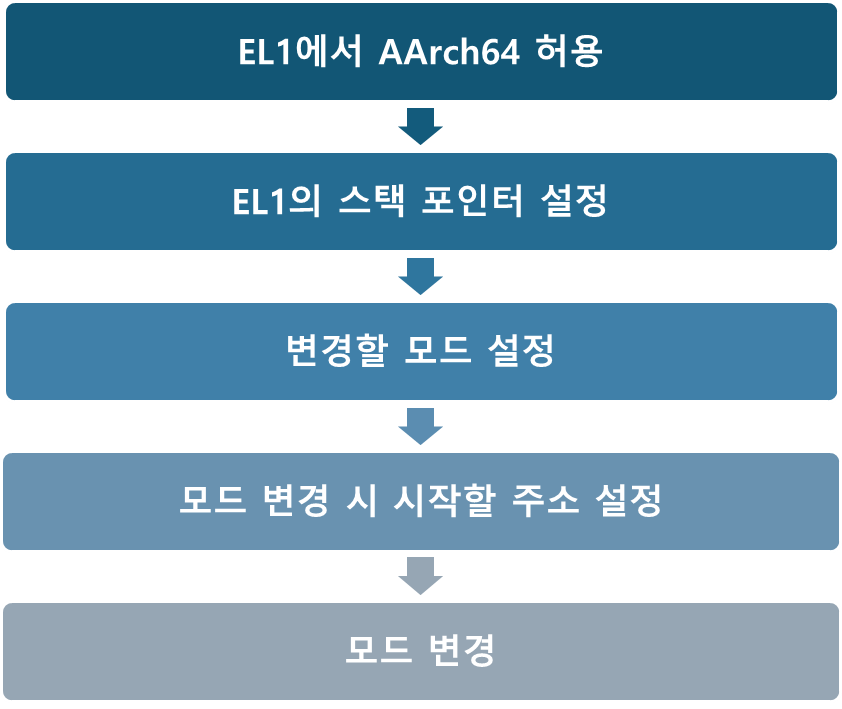 EL1에서 AArch64 허용

EL1의 스택 포인터 설정

변경할 모드 설정

모드 변경 시 시작할 주소 설정

모드 변경